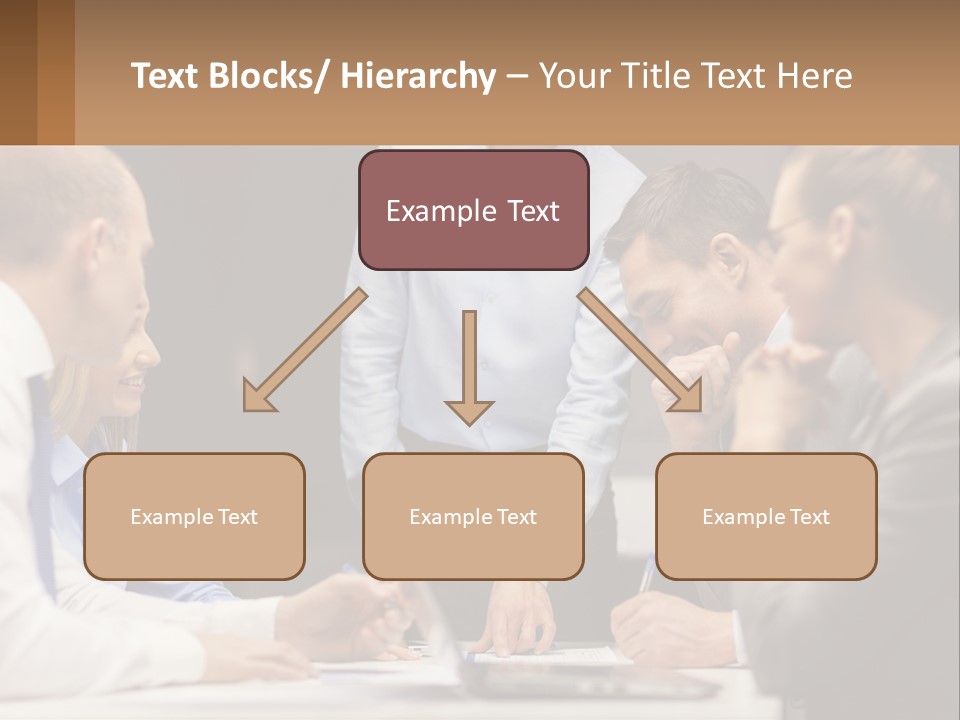 Text Blocks/ Hierarchy – Your Title Text Here

Example Text

Example Text

Example Text

Example Text